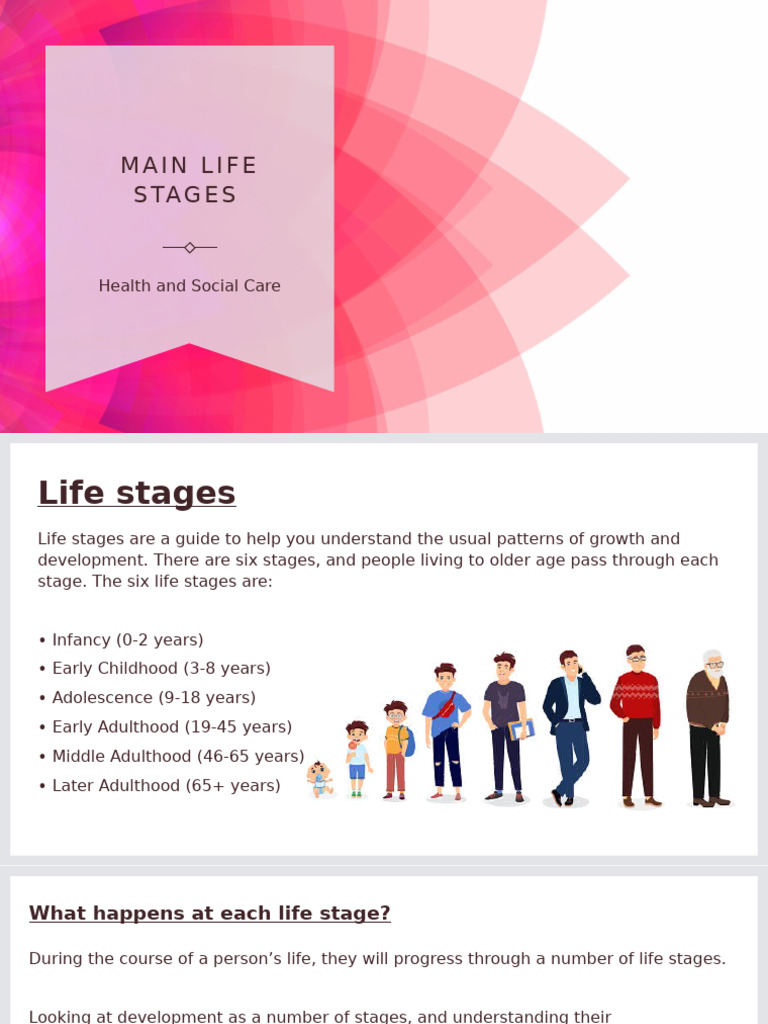 MAIN LIFE STAGES

Health and Social Care

Life stages

Life stages are a guide to help you understand the usual patterns of growth and development. There are six stages, and people living to older age pass through each stage. The six life stages are:

• Infancy (0-2 years)
• Early Childhood (3-8 years)
• Adolescence (9-18 years)
• Early Adulthood (19-45 years)
• Middle Adulthood (46-65 years)
• Later Adulthood (65+ years)

What happens at each life stage?

During the course of a person's life, they will progress through a number of life stages.

Looking at development as a number of stages, and understanding their